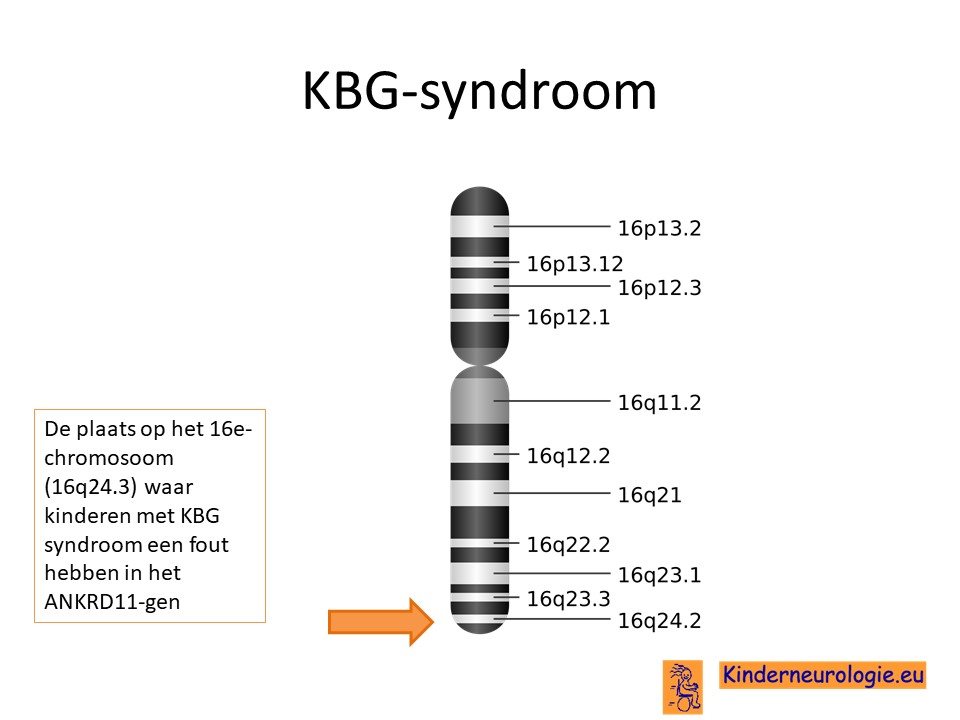 KBG-syndroom

De plaats op het 16e-chromosoom (16q24.3) waar kinderen met KBG syndroom een fout hebben in het ANKRD11-gen

16p13.2
16p13.12
16p12.3
16p12.1
16q11.2
16q12.2
16q21
16q22.2
16q23.1
16q23.3
16q24.2

Kinderneurologie.eu